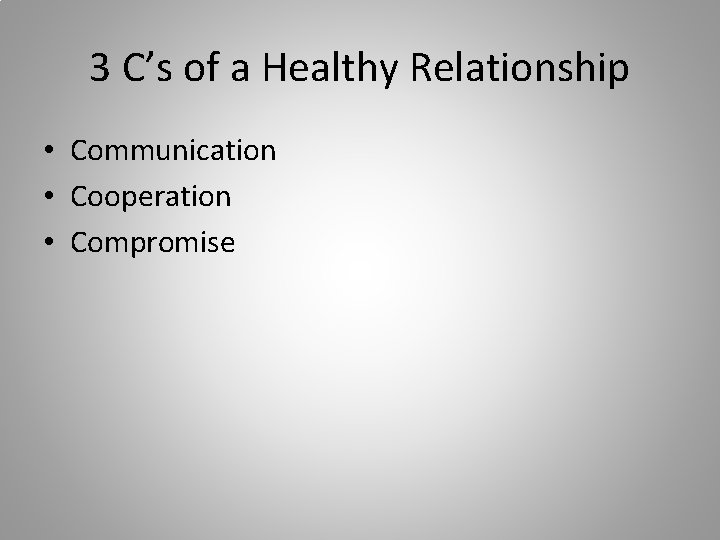 3 C’s of a Healthy Relationship

• Communication
• Cooperation
• Compromise